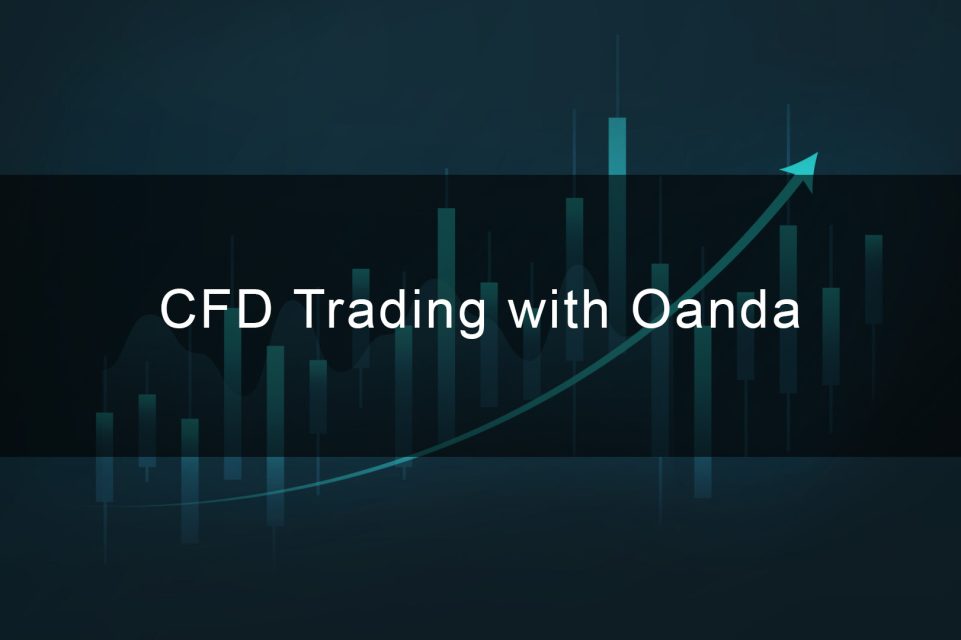 CFD Trading with Oanda